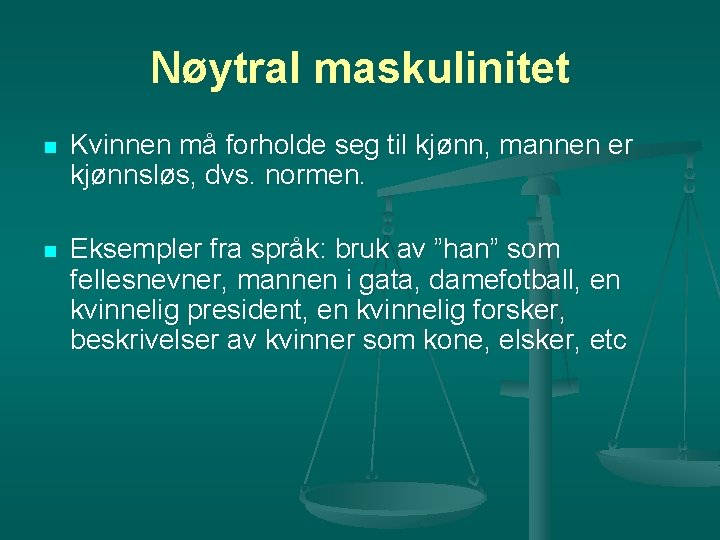 Nøytral maskulinitet

Kvinnen må forholde seg til kjønn, mannen er kjønnsløs, dvs. normen.

Eksempler fra språk: bruk av ”han” som fellesnevner, mannen i gata, damefotball, en kvinnelig president, en kvinnelig forsker, beskrivelser av kvinner som kone, elsker, etc